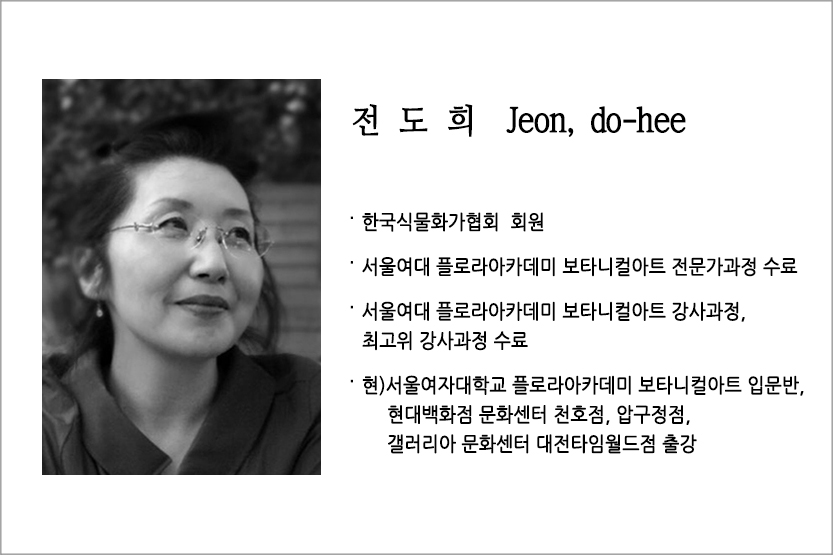 전 도 희 Jeon, do-hee

· 한국식물화가협회 회원

· 서울여대 플로라아카데미 보타니컬아트 전문가과정 수료

· 서울여대 플로라아카데미 보타니컬아트 강사과정, 최고위 강사과정 수료

· 현)서울여자대학교 플로라아카데미 보타니컬아트 입문반, 현대백화점 문화센터 천호점, 압구정점, 갤러리아 문화센터 대전타임월드점 출강